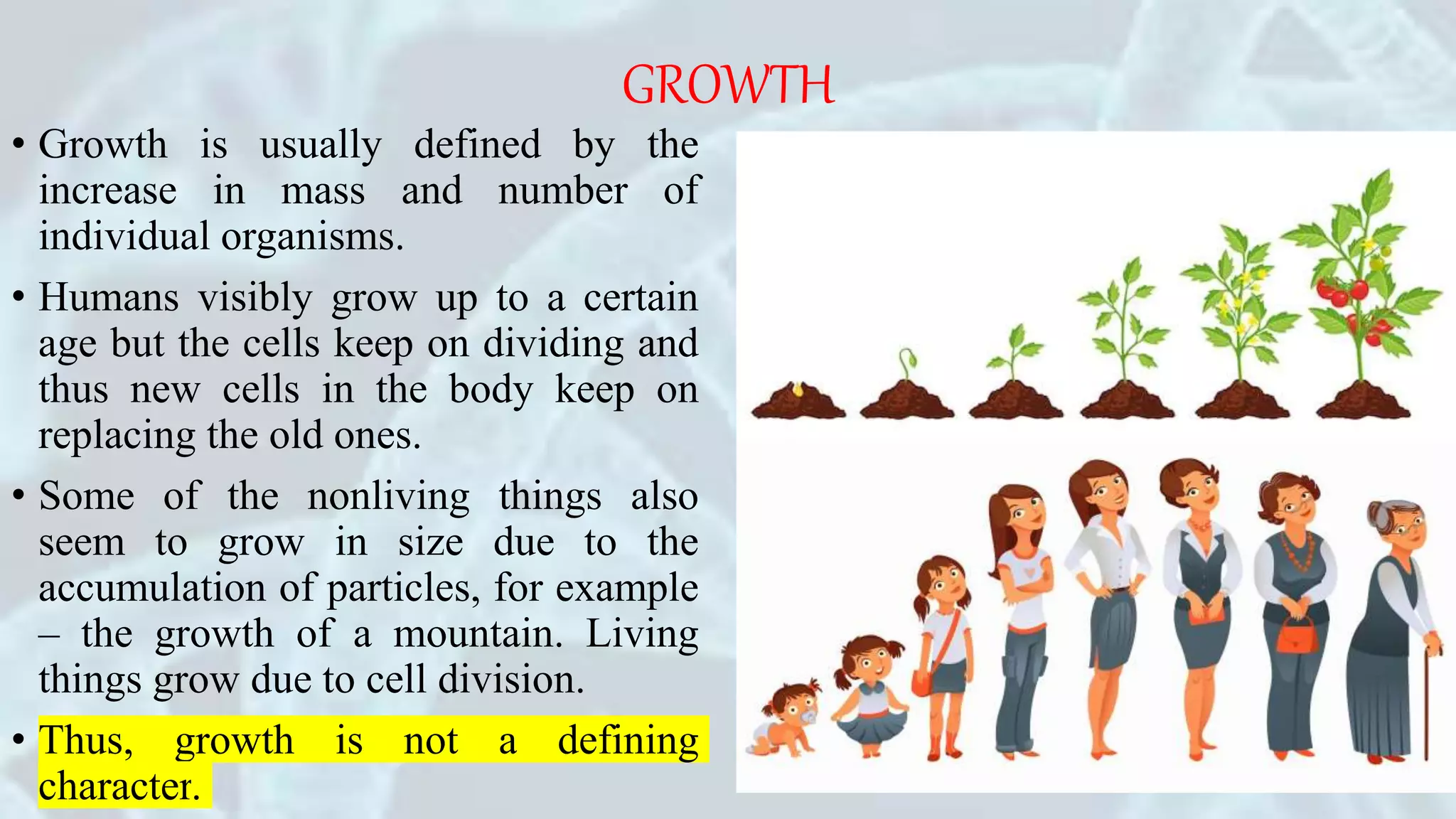 GROWTH

• Growth is usually defined by the increase in mass and number of individual organisms.

• Humans visibly grow up to a certain age but the cells keep on dividing and thus new cells in the body keep on replacing the old ones.

• Some of the nonliving things also seem to grow in size due to the accumulation of particles, for example – the growth of a mountain. Living things grow due to cell division.

• Thus, growth is not a defining character.